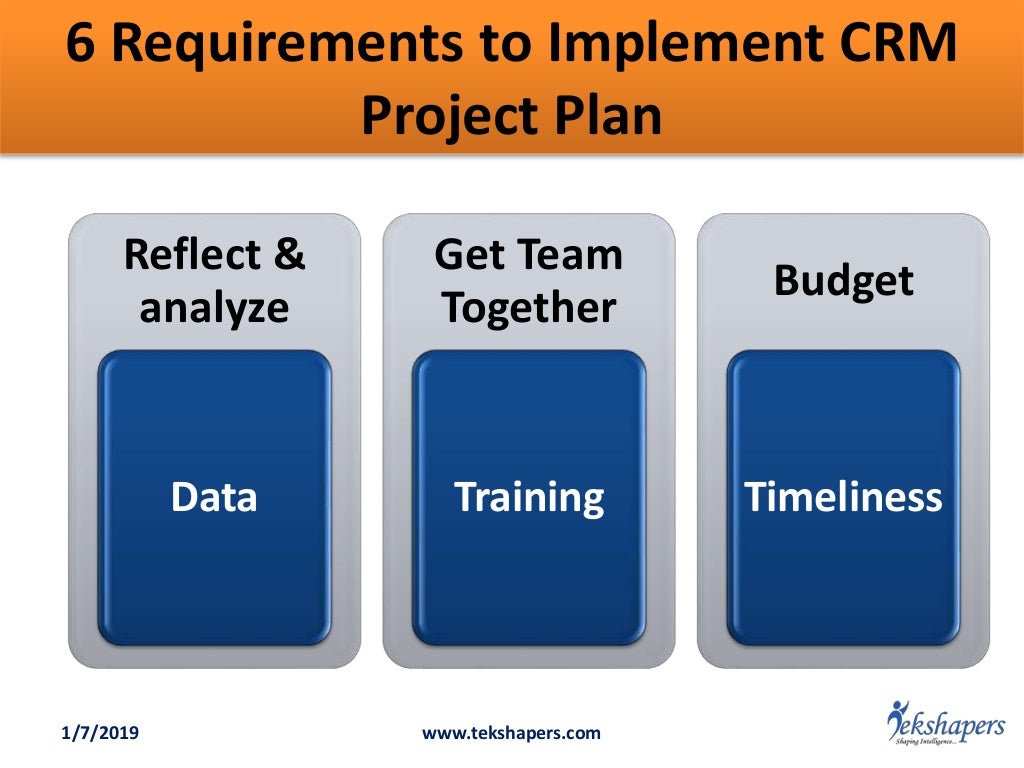 6 Requirements to Implement CRM Project Plan

Reflect & analyze

Data

Get Team Together

Training

Budget

Timeliness

1/7/2019

www.tekshapers.com

Tekshapers
Shaping Intelligence...